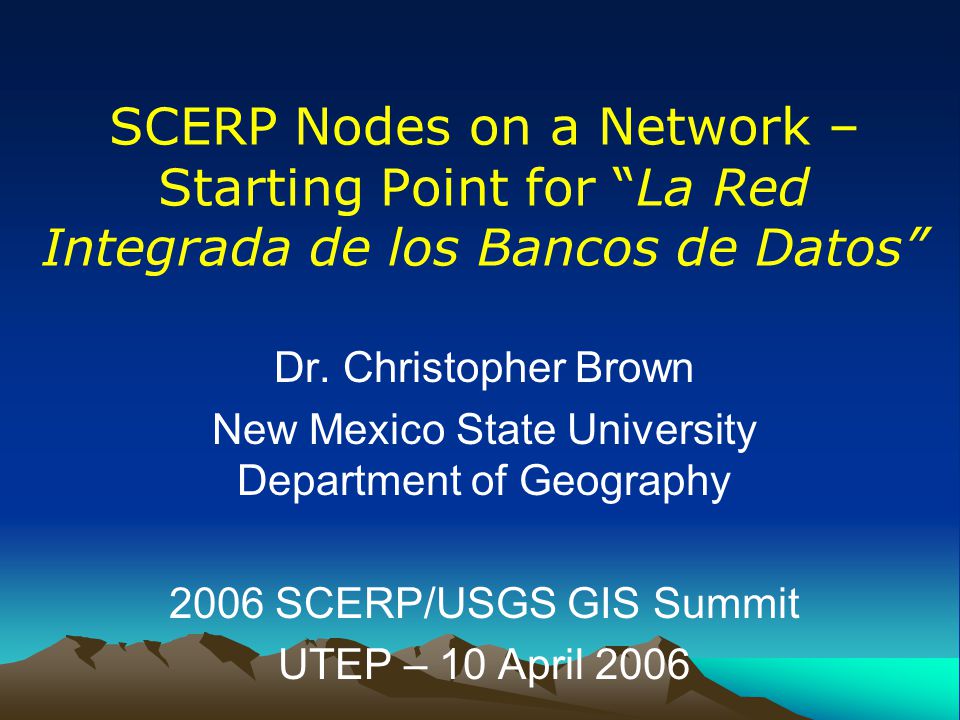 SCERP Nodes on a Network – Starting Point for “La Red Integrada de los Bancos de Datos”

Dr. Christopher Brown

New Mexico State University
Department of Geography

2006 SCERP/USGS GIS Summit
UTEP – 10 April 2006